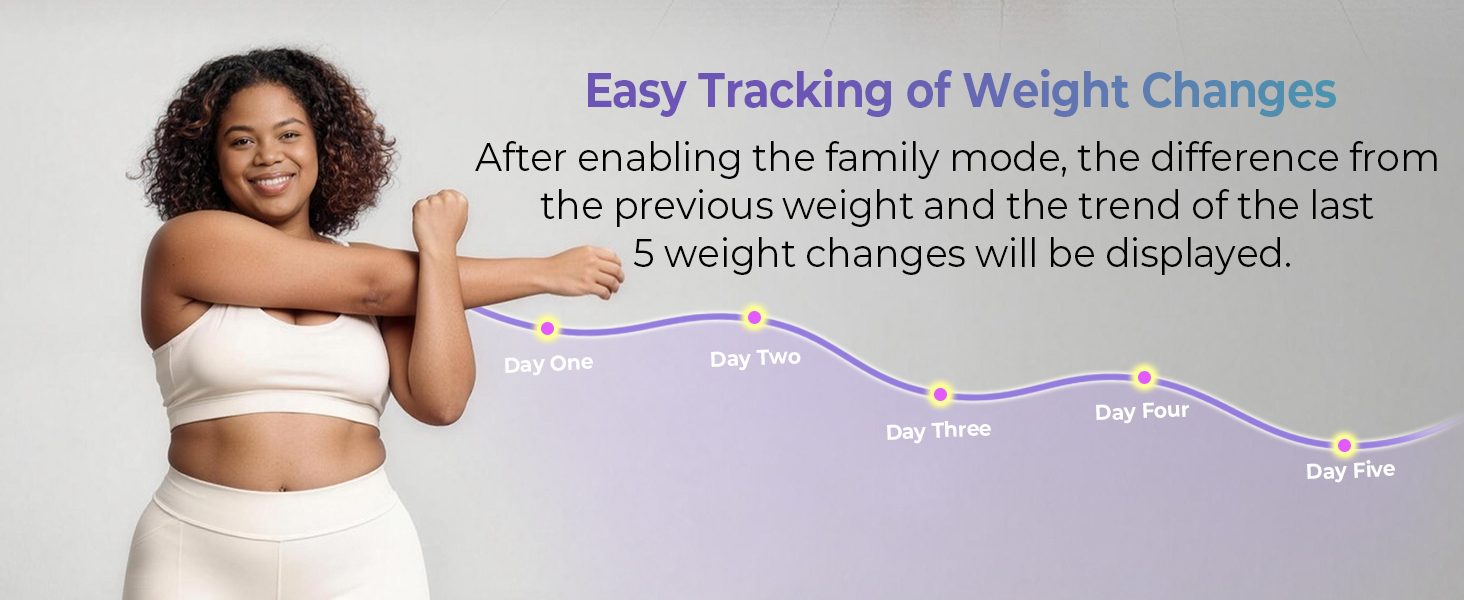 Easy Tracking of Weight Changes

After enabling the family mode, the difference from the previous weight and the trend of the last 5 weight changes will be displayed.

Day One
Day Two
Day Three
Day Four
Day Five